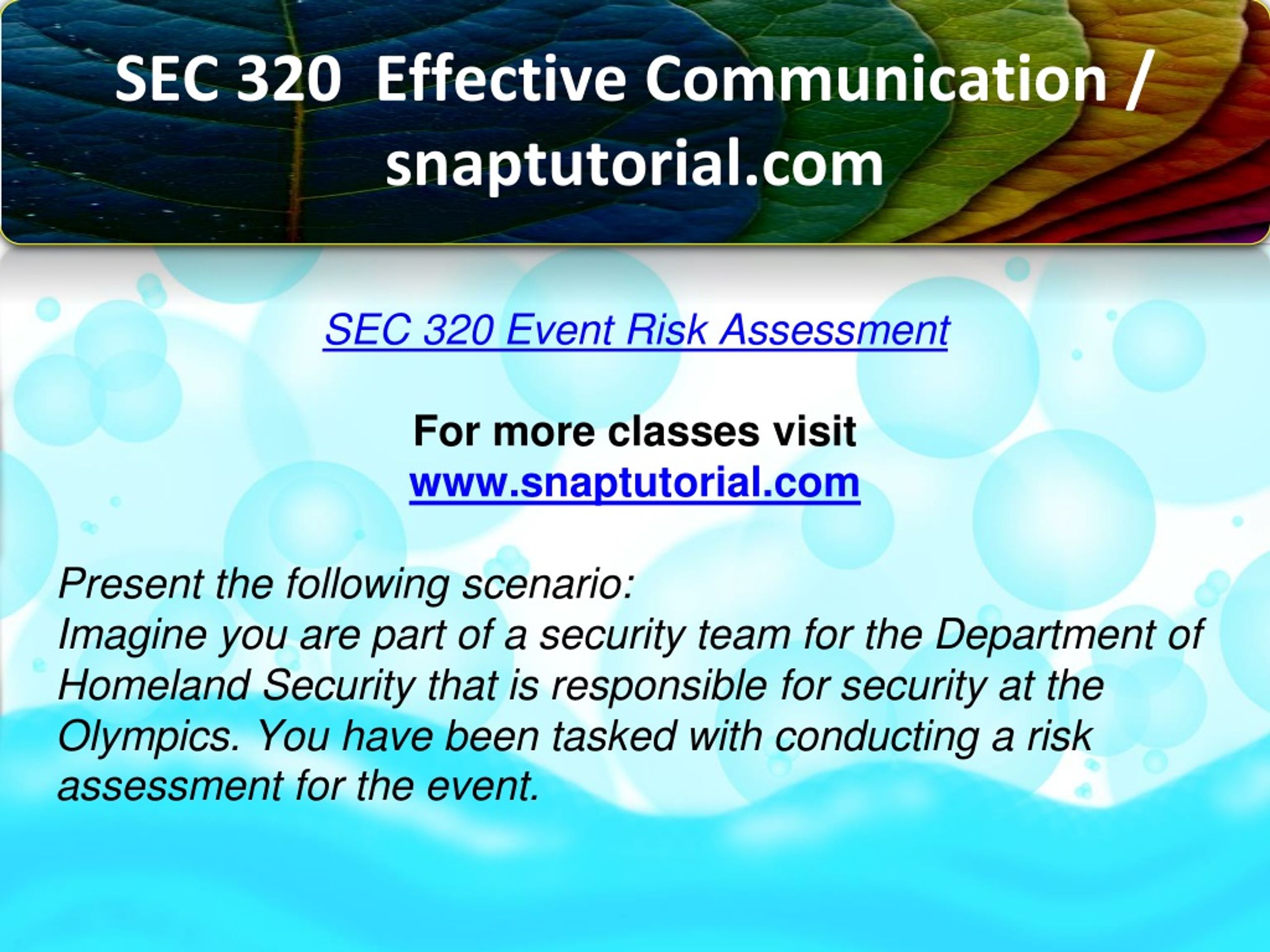 SEC 320 Effective Communication / snaptutorial.com

SEC 320 Event Risk Assessment

For more classes visit
www.snaptutorial.com

Present the following scenario:
Imagine you are part of a security team for the Department of Homeland Security that is responsible for security at the Olympics. You have been tasked with conducting a risk assessment for the event.